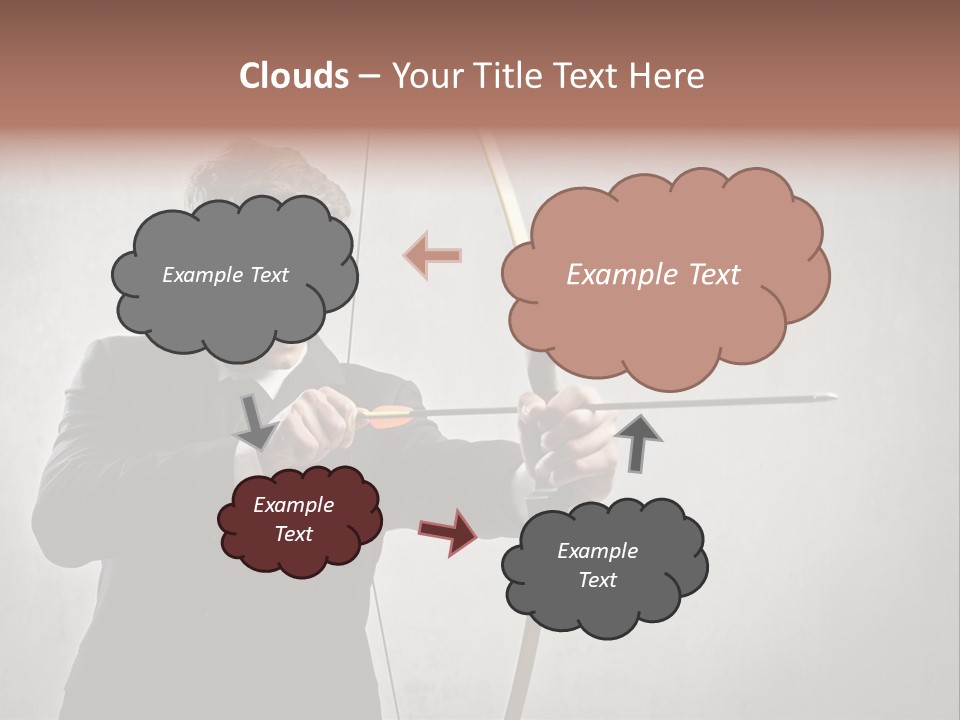 Clouds – Your Title Text Here

Example Text

Example Text

Example Text

Example Text